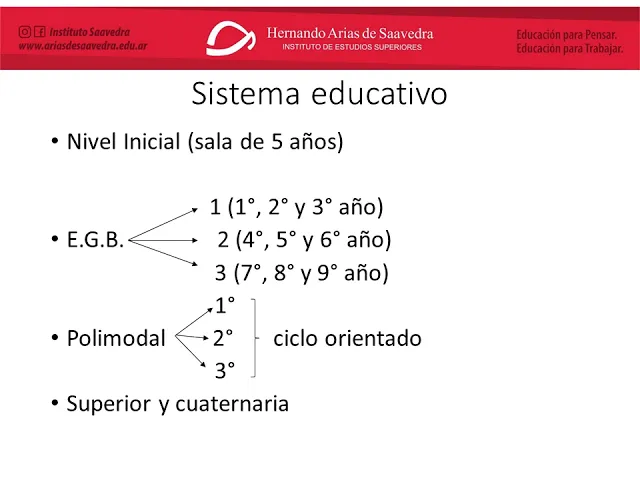 Instituto Saavedra
www.ariasdesaavedra.edu.ar

Hernando Arias de Saavedra
INSTITUTO DE ESTUDIOS SUPERIORES

Educación para Pensar.
Educación para Trabajar.

Sistema educativo

• Nivel Inicial (sala de 5 años)

1 (1°, 2° y 3° año)
• E.G.B.
2 (4°, 5° y 6° año)
3 (7°, 8° y 9° año)

1°
• Polimodal 2° ciclo orientado
3°

• Superior y cuaternaria